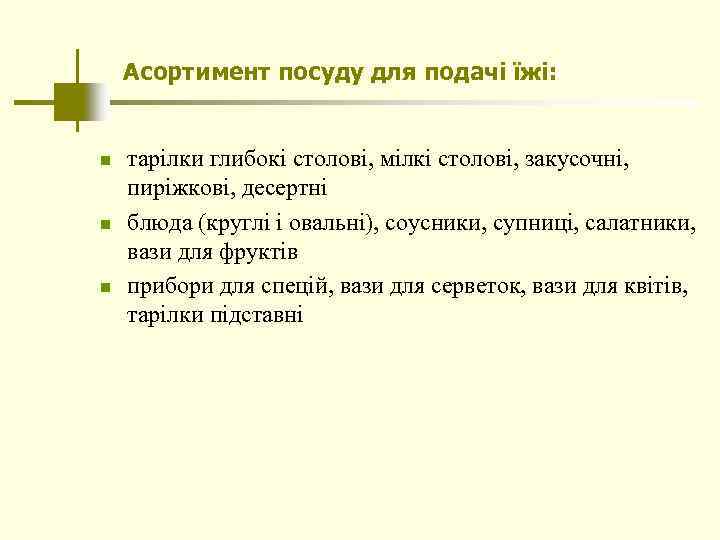 Асортимент посуду для подачі їжі:

- тарілки глибокі столові, мілкі столові, закусочні, пиріжкові, десертні
- блюда (круглі і овальні), соусники, супниці, салатники, вази для фруктів
- прибори для спецій, вази для серветок, вази для квітів, тарілки підставні